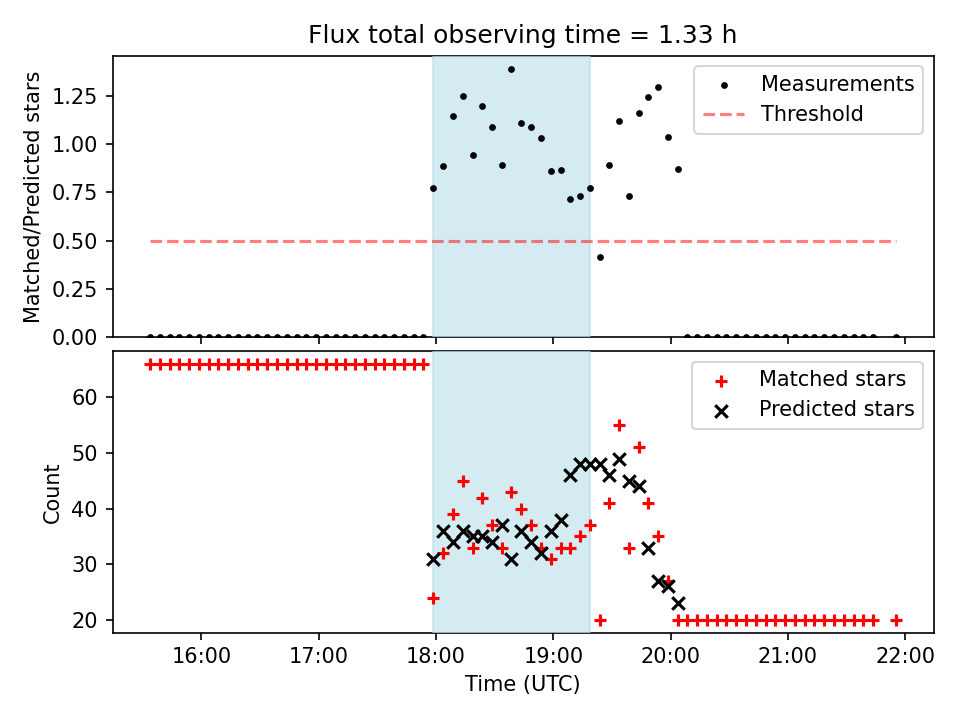 Flux total observing time = 1.33 h

Matched/Predicted stars

1.25
1.00
0.75
0.50
0.25
0.00

Measurements
Threshold

Count

60
50
40
30
20

Matched stars
Predicted stars

16:00
17:00
18:00
19:00
20:00
21:00
22:00

Time (UTC)